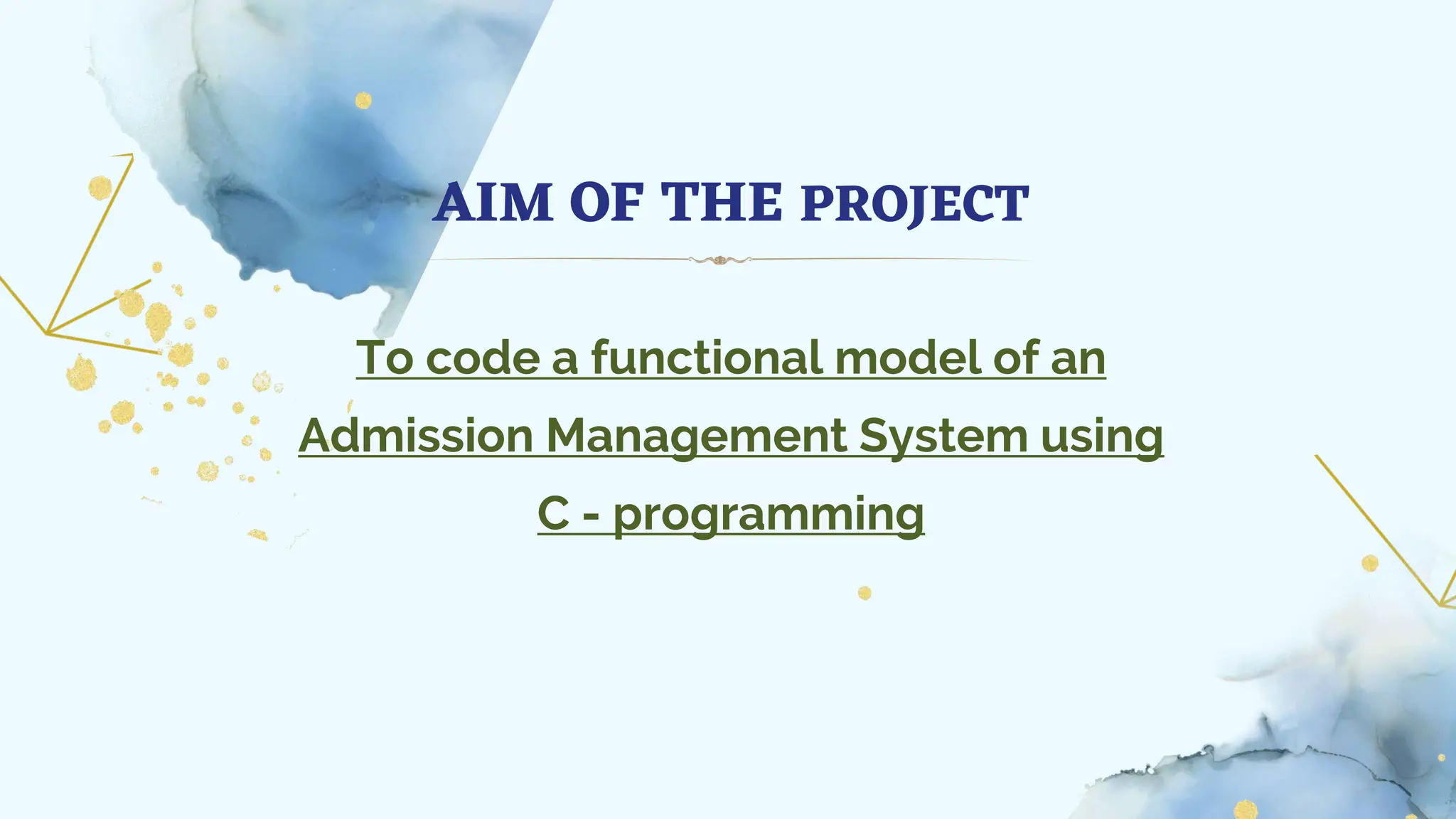 AIM OF THE PROJECT

To code a functional model of an Admission Management System using C - programming